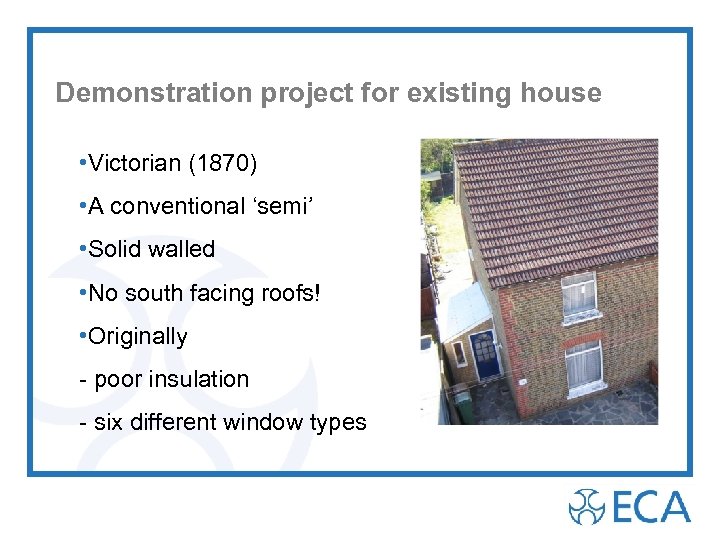 Demonstration project for existing house

•Victorian (1870)

•A conventional ‘semi’

•Solid walled

•No south facing roofs!

•Originally

- poor insulation

- six different window types

ECA